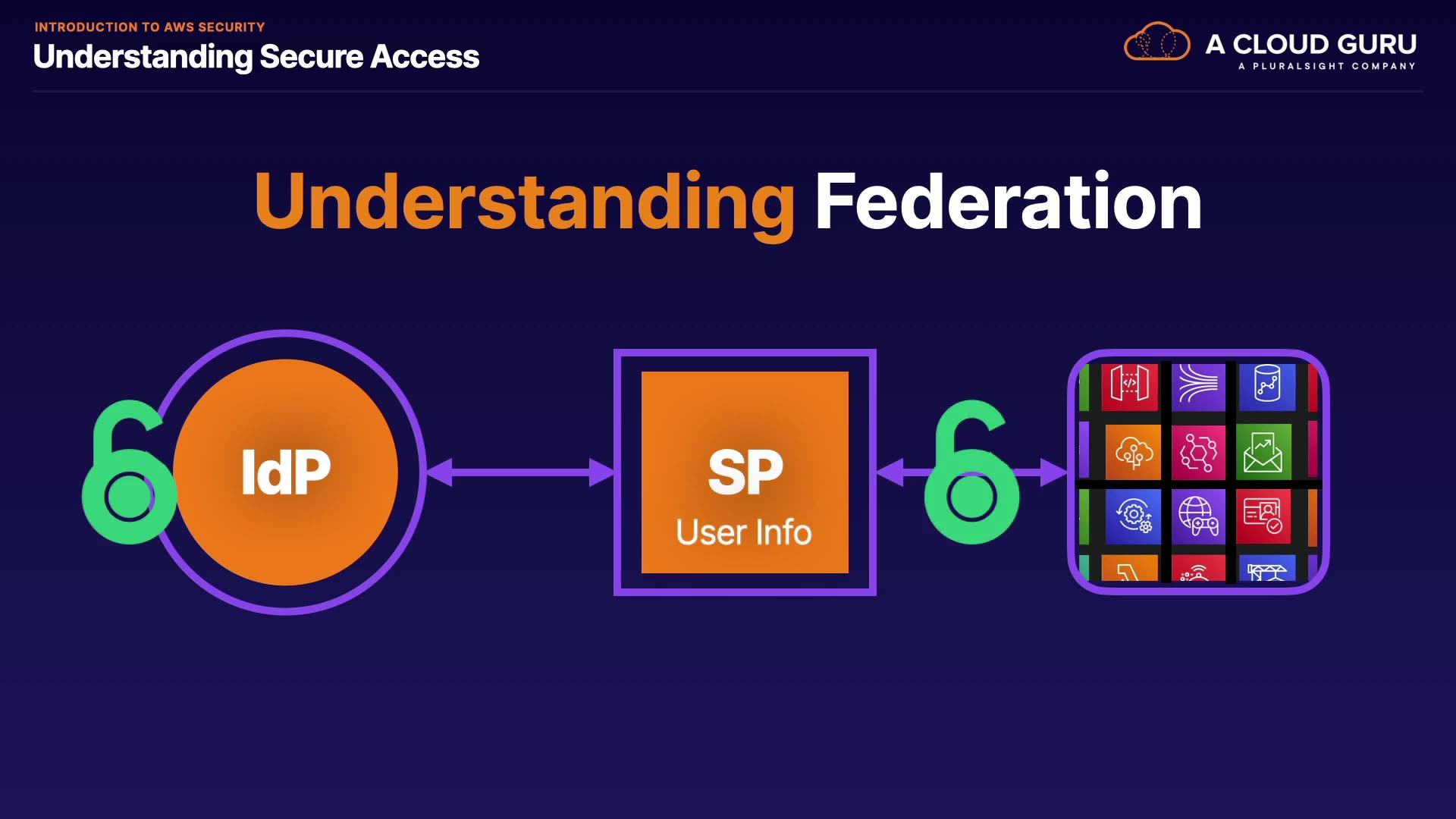 INTRODUCTION TO AWS SECURITY
Understanding Secure Access

A CLOUD GURU
A PLURALSIGHT COMPANY

Understanding Federation

IdP

SP
User Info